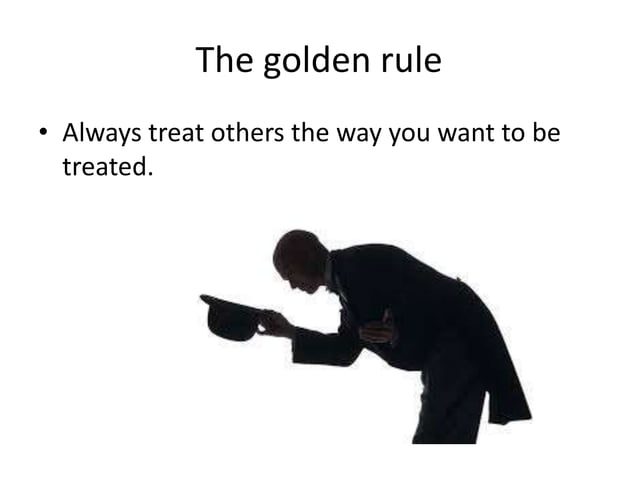 The golden rule

• Always treat others the way you want to be treated.